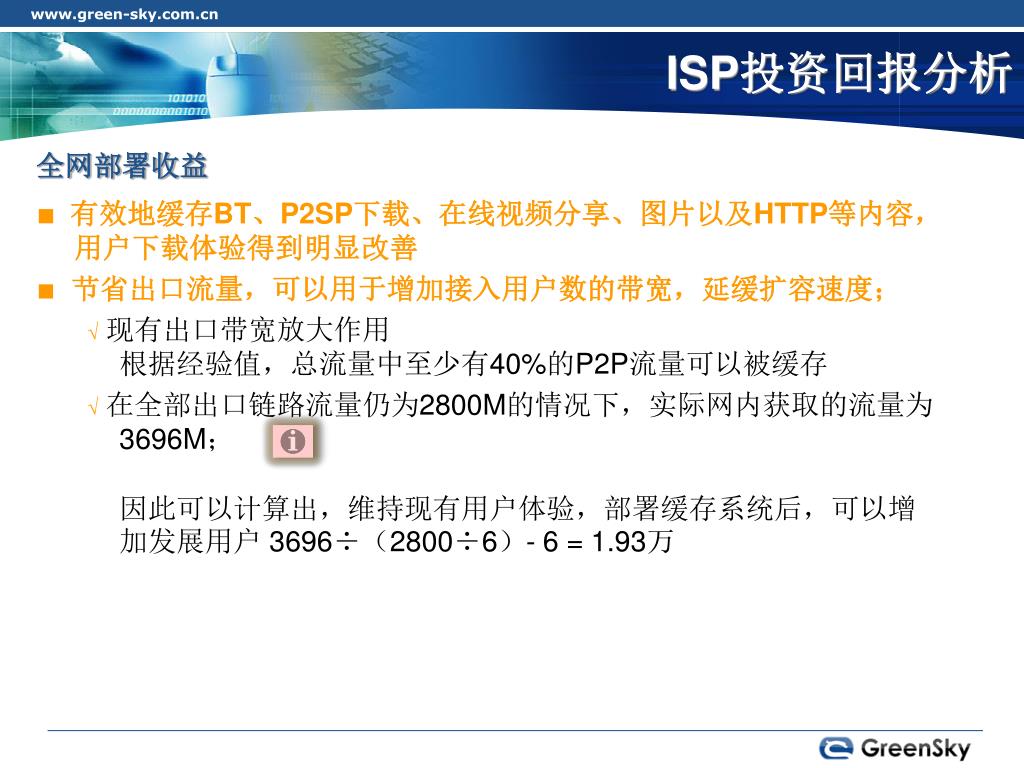 www.green-sky.com.cn

ISP投资回报分析

全网部署收益

■ 有效地缓存BT、P2SP下载、在线视频分享、图片以及HTTP等内容，用户下载体验得到明显改善

■ 节省出口流量，可以用于增加接入用户数的带宽，延缓扩容速度；

√ 现有出口带宽放大作用
根据经验值，总流量中至少有40%的P2P流量可以被缓存

√ 在全部出口链路流量仍为2800M的情况下，实际网内获取的流量为3696M；

因此可以计算出，维持现有用户体验，部署缓存系统后，可以增加发展用户 3696÷（2800÷6）- 6 = 1.93万

GreenSky